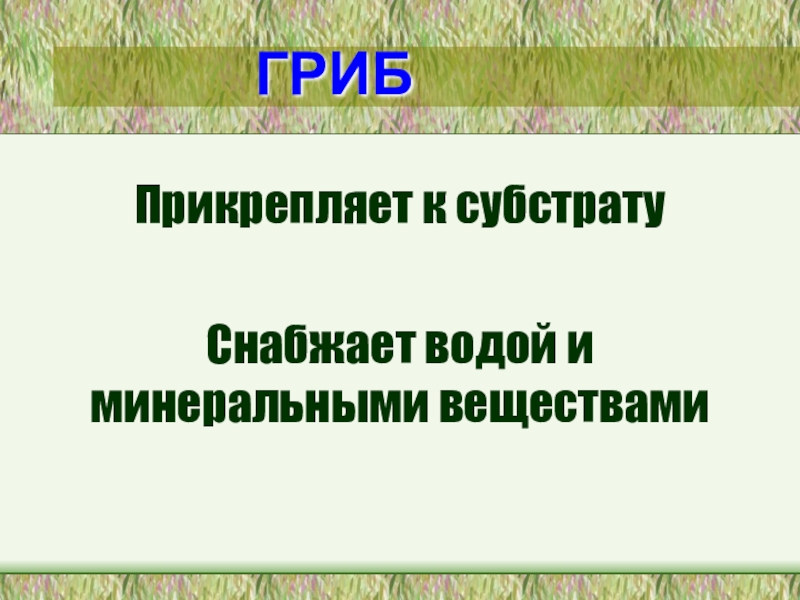 ГРИБ

Прикрепляет к субстрату

Снабжает водой и минеральными веществами